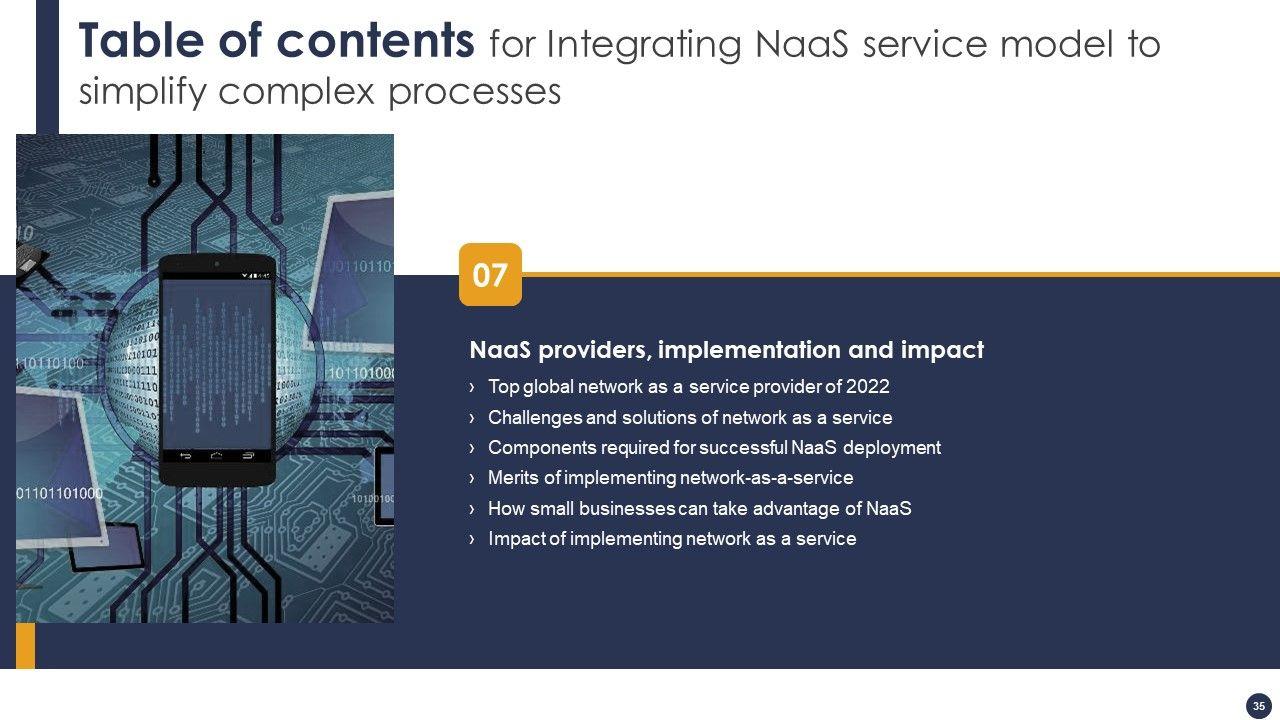 Table of contents for Integrating NaaS service model to simplify complex processes

07

NaaS providers, implementation and impact

› Top global network as a service provider of 2022
› Challenges and solutions of network as a service
› Components required for successful NaaS deployment
› Merits of implementing network-as-a-service
› How small businesses can take advantage of NaaS
› Impact of implementing network as a service

35